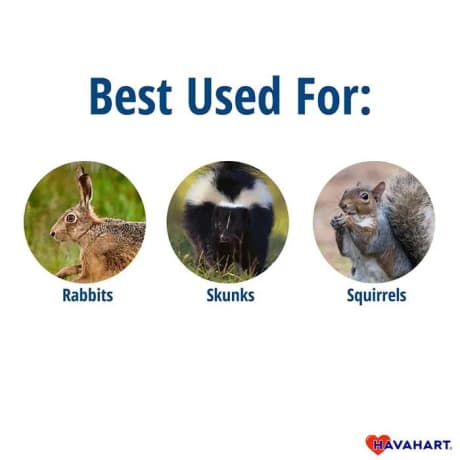 Best Used For:

Rabbits

Skunks

Squirrels

HAVAHART.